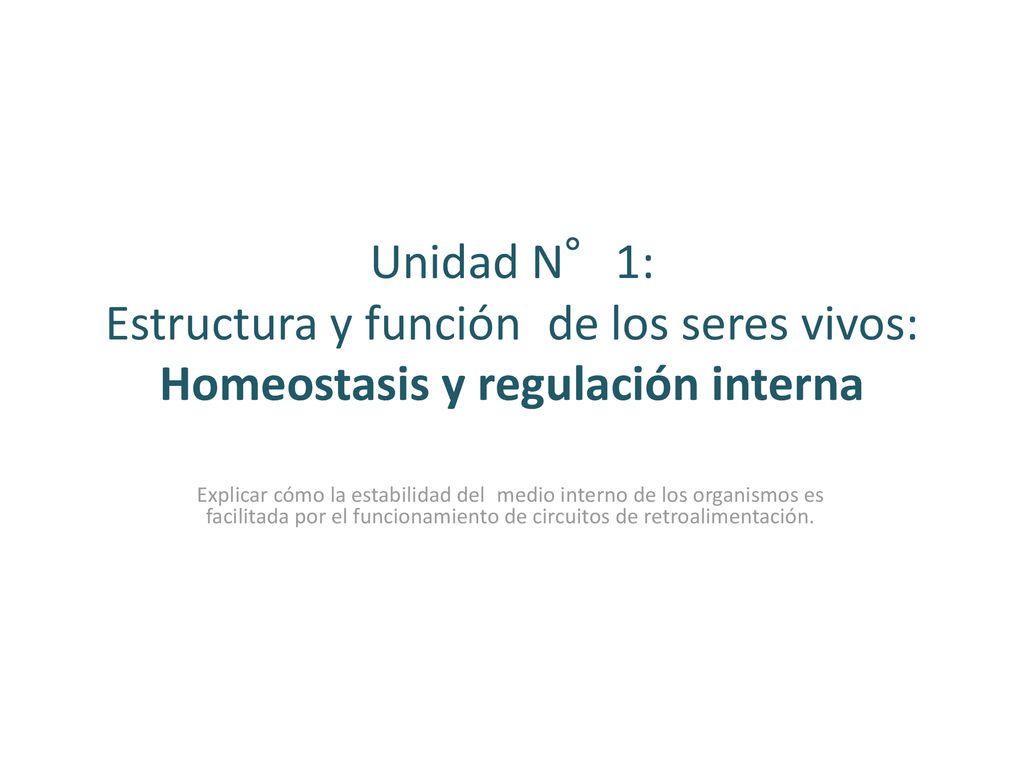 Unidad N° 1:
Estructura y función de los seres vivos:
Homeostasis y regulación interna

Explicar cómo la estabilidad del medio interno de los organismos es facilitada por el funcionamiento de circuitos de retroalimentación.